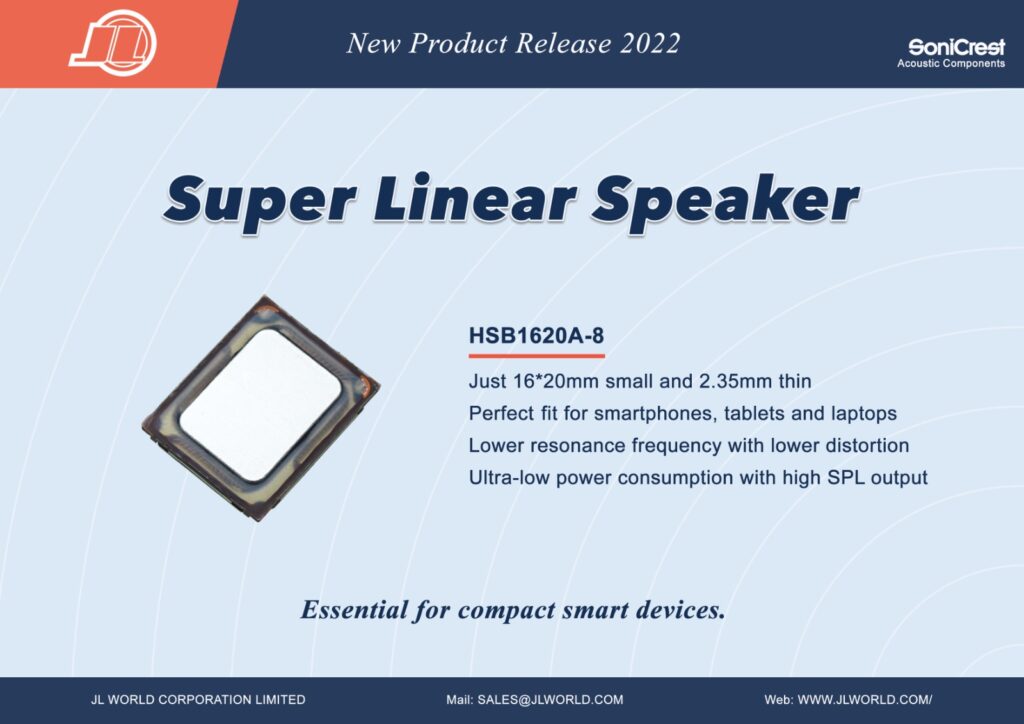 New Product Release 2022

SoniCrest
Acoustic Components

Super Linear Speaker

HSB1620A-8

Just 16*20mm small and 2.35mm thin
Perfect fit for smartphones, tablets and laptops
Lower resonance frequency with lower distortion
Ultra-low power consumption with high SPL output

Essential for compact smart devices.

JL WORLD CORPORATION LIMITED
Mail: SALES@JLWORLD.COM
Web: WWW.JLWORLD.COM/